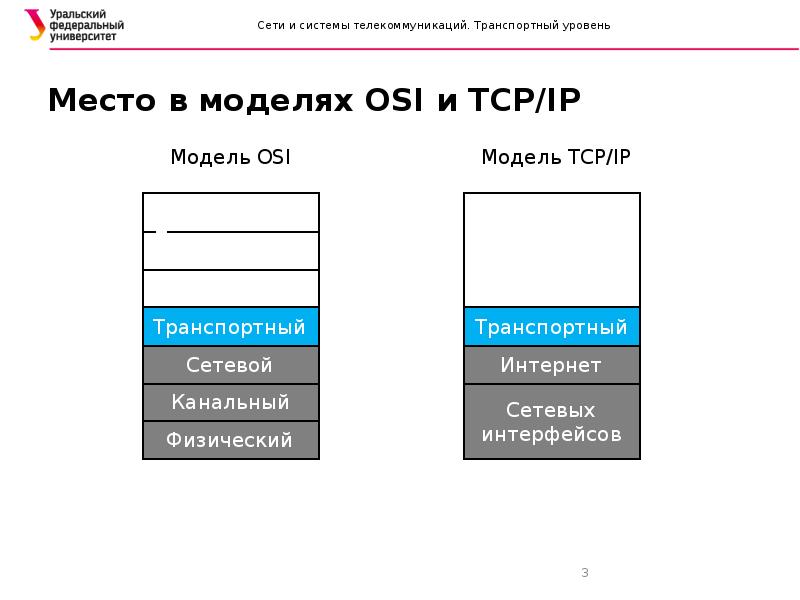 Уральский федеральный университет

Сети и системы телекоммуникаций. Транспортный уровень

Место в моделях OSI и TCP/IP

Модель OSI

Транспортный
Сетевой
Канальный
Физический

Модель TCP/IP

Транспортный
Интернет
Сетевых интерфейсов

3